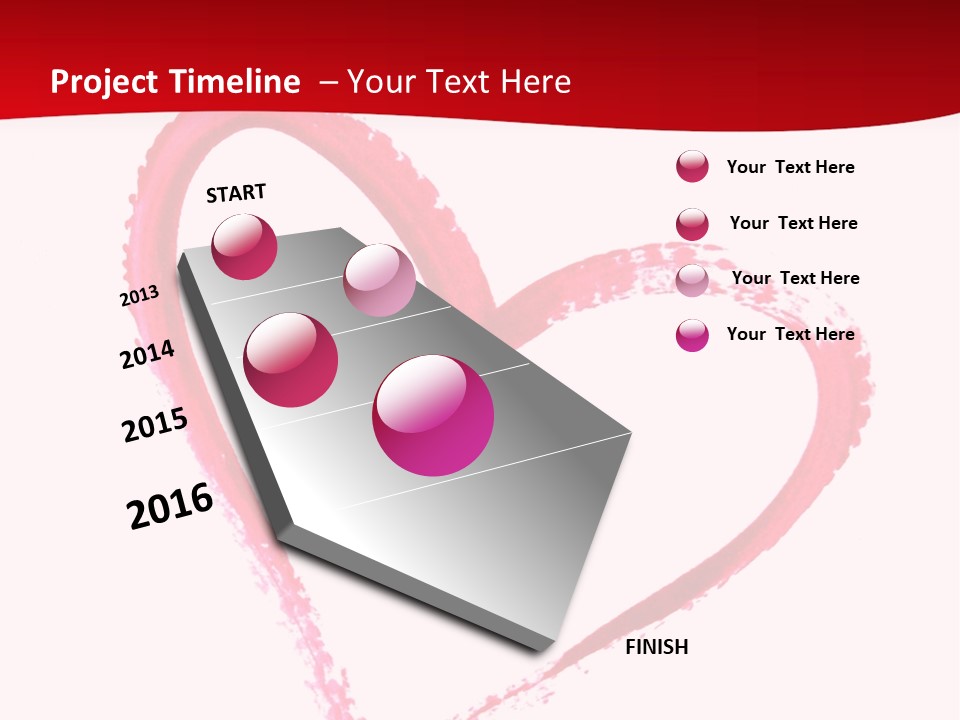 Project Timeline – Your Text Here

START

2013

2014

2015

2016

FINISH

Your Text Here

Your Text Here

Your Text Here

Your Text Here